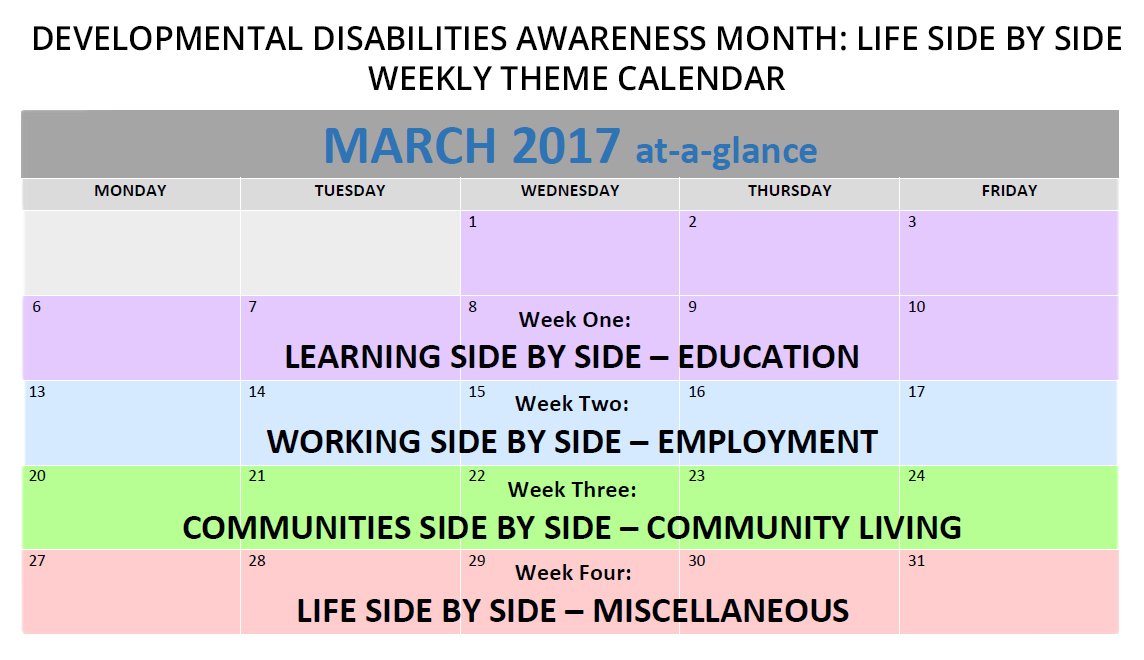 DEVELOPMENTAL DISABILITIES AWARENESS MONTH: LIFE SIDE BY SIDE
WEEKLY THEME CALENDAR

MARCH 2017 at-a-glance

| MONDAY | TUESDAY | WEDNESDAY | THURSDAY | FRIDAY |
|---|---|---|---|---|
| | | 1 | 2 | 3 |
| 6 | 7 | 8 | 9 | 10 |
| 13 | 14 | 15 | 16 | 17 |
| 20 | 21 | 22 | 23 | 24 |
| 27 | 28 | 29 | 30 | 31 |

Week One:
LEARNING SIDE BY SIDE – EDUCATION

Week Two:
WORKING SIDE BY SIDE – EMPLOYMENT

Week Three:
COMMUNITIES SIDE BY SIDE – COMMUNITY LIVING

Week Four:
LIFE SIDE BY SIDE – MISCELLANEOUS